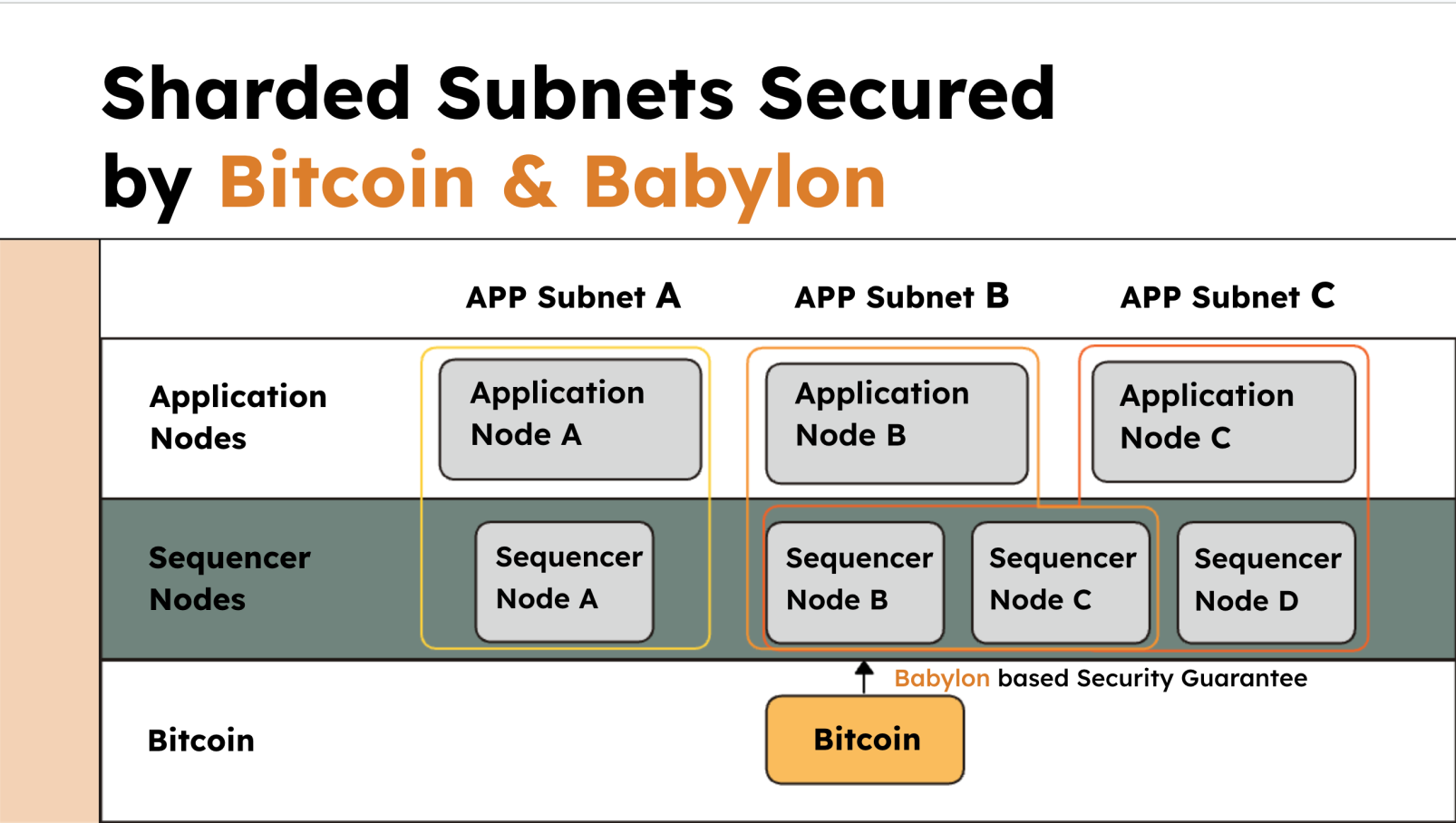 Sharded Subnets Secured by Bitcoin & Babylon

APP Subnet A

APP Subnet B

APP Subnet C

Application Nodes

Application Node A

Application Node B

Application Node C

Sequencer Nodes

Sequencer Node A

Sequencer Node B

Sequencer Node C

Sequencer Node D

Babylon based Security Guarantee

Bitcoin

Bitcoin